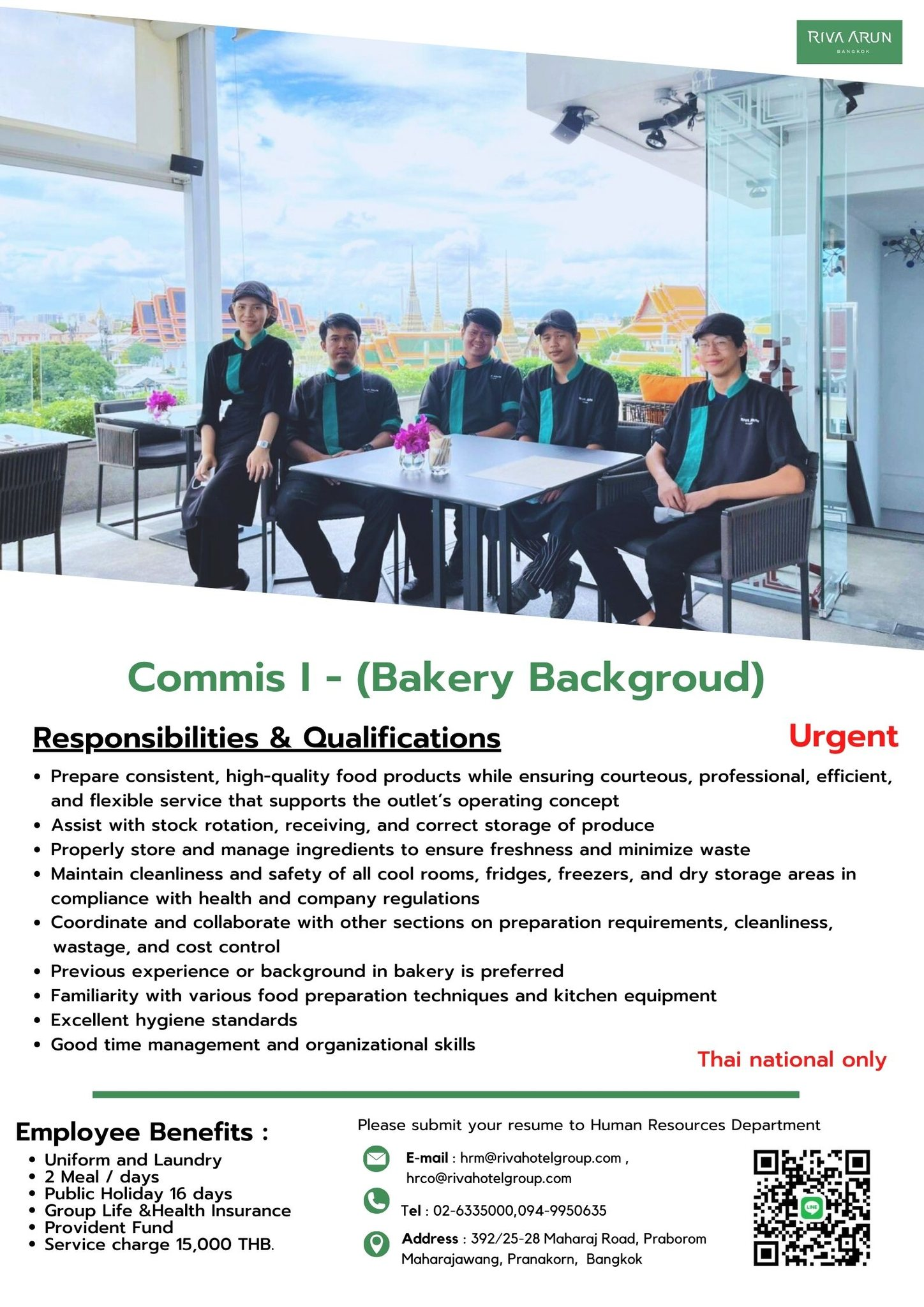 RIVA ARUN
BANGKOK

Commis I - (Bakery Backgroud)

Responsibilities & Qualifications

Urgent

• Prepare consistent, high-quality food products while ensuring courteous, professional, efficient, and flexible service that supports the outlet's operating concept
• Assist with stock rotation, receiving, and correct storage of produce
• Properly store and manage ingredients to ensure freshness and minimize waste
• Maintain cleanliness and safety of all cool rooms, fridges, freezers, and dry storage areas in compliance with health and company regulations
• Coordinate and collaborate with other sections on preparation requirements, cleanliness, wastage, and cost control
• Previous experience or background in bakery is preferred
• Familiarity with various food preparation techniques and kitchen equipment
• Excellent hygiene standards
• Good time management and organizational skills

Thai national only

Employee Benefits :
• Uniform and Laundry
• 2 Meal / days
• Public Holiday 16 days
• Group Life &Health Insurance
• Provident Fund
• Service charge 15,000 THB.

Please submit your resume to Human Resources Department

E-mail : hrm@rivahotelgroup.com , hrco@rivahotelgroup.com

Tel : 02-6335000,094-9950635

Address : 392/25-28 Maharaj Road, Praborom Maharajawang, Pranakorn, Bangkok

LINE